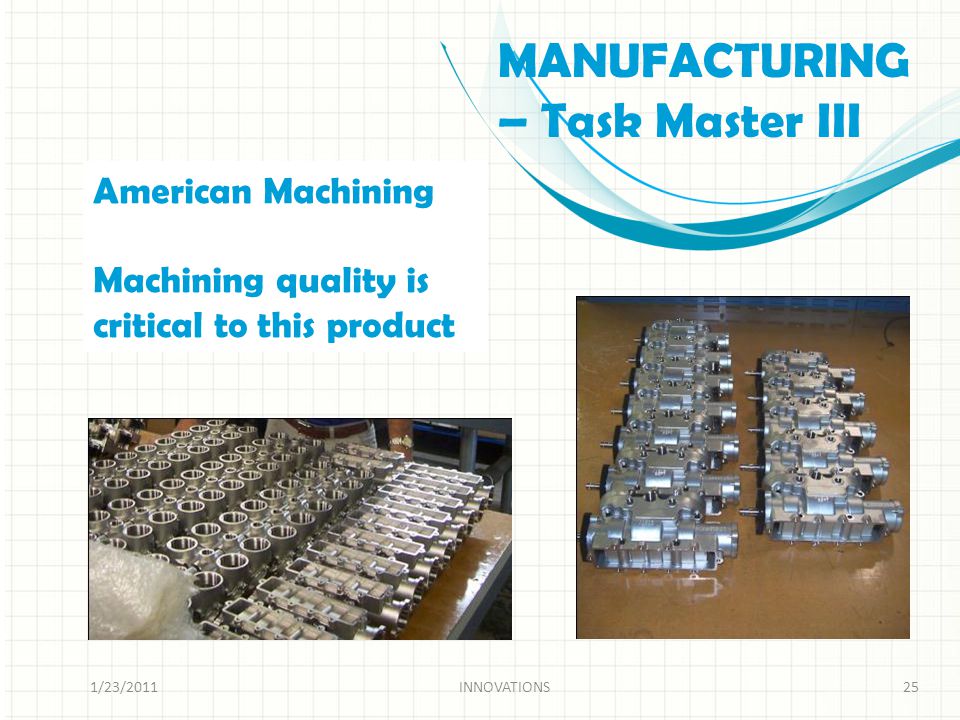 MANUFACTURING – Task Master III

American Machining

Machining quality is critical to this product

1/23/2011
INNOVATIONS
25